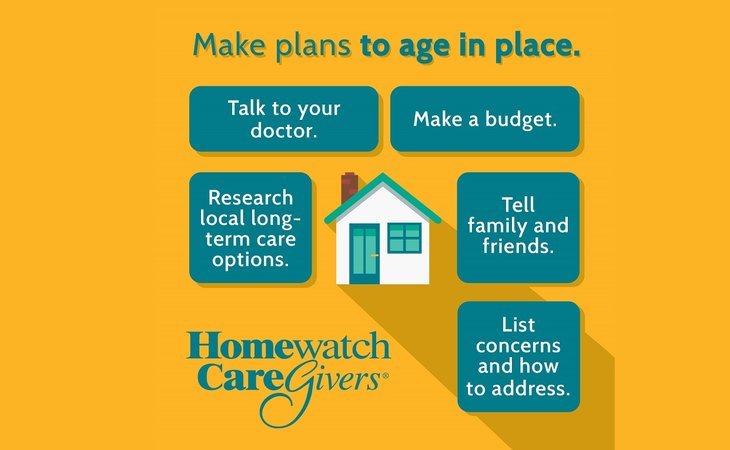 Make plans to age in place.

Talk to your doctor.

Make a budget.

Research local long-term care options.

Tell family and friends.

List concerns and how to address.

Homewatch CareGivers®